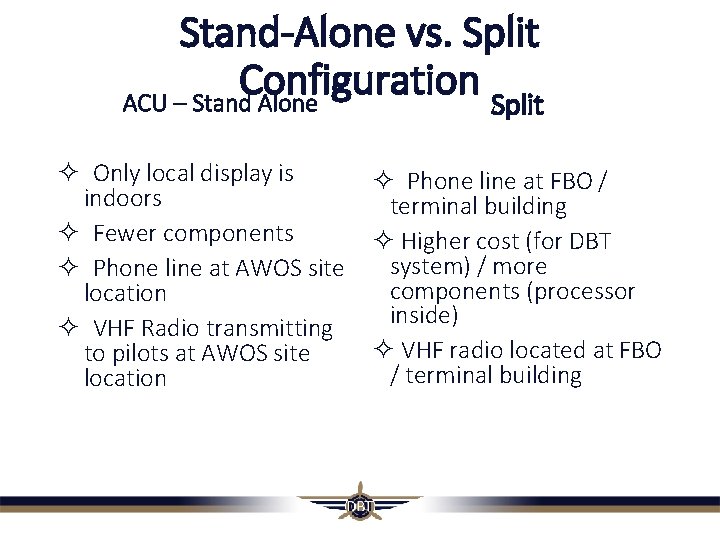 Stand-Alone vs. Split Configuration

ACU – Stand Alone

✧ Only local display is indoors

✧ Fewer components

✧ Phone line at AWOS site location

✧ VHF Radio transmitting to pilots at AWOS site location

Split

✧ Phone line at FBO / terminal building

✧ Higher cost (for DBT system) / more components (processor inside)

✧ VHF radio located at FBO / terminal building

DBT